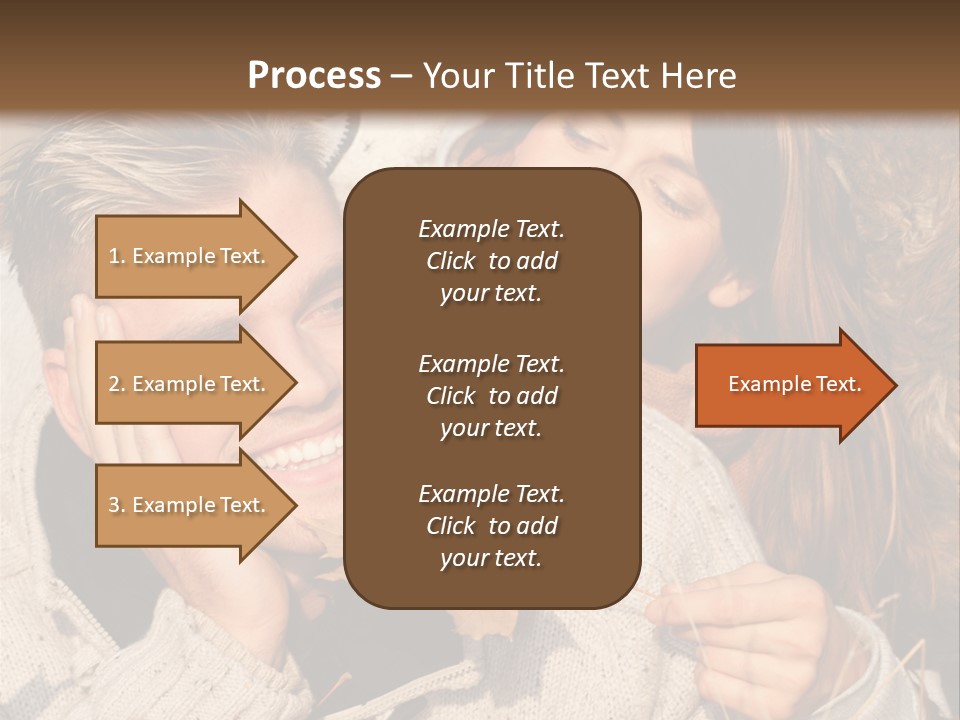 Process – Your Title Text Here

1. Example Text.

2. Example Text.

3. Example Text.

Example Text. Click to add your text.

Example Text. Click to add your text.

Example Text. Click to add your text.

Example Text.